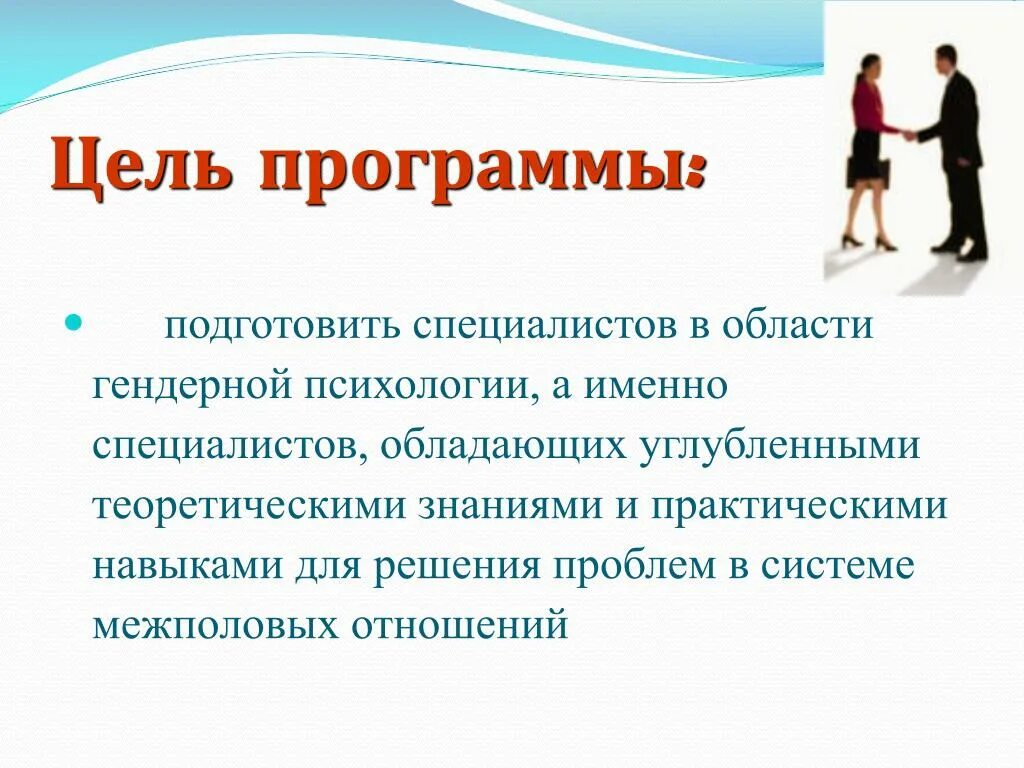 Цель программы:

подготовить специалистов в области гендерной психологии, а именно специалистов, обладающих углубленными теоретическими знаниями и практическими навыками для решения проблем в системе межполовых отношений